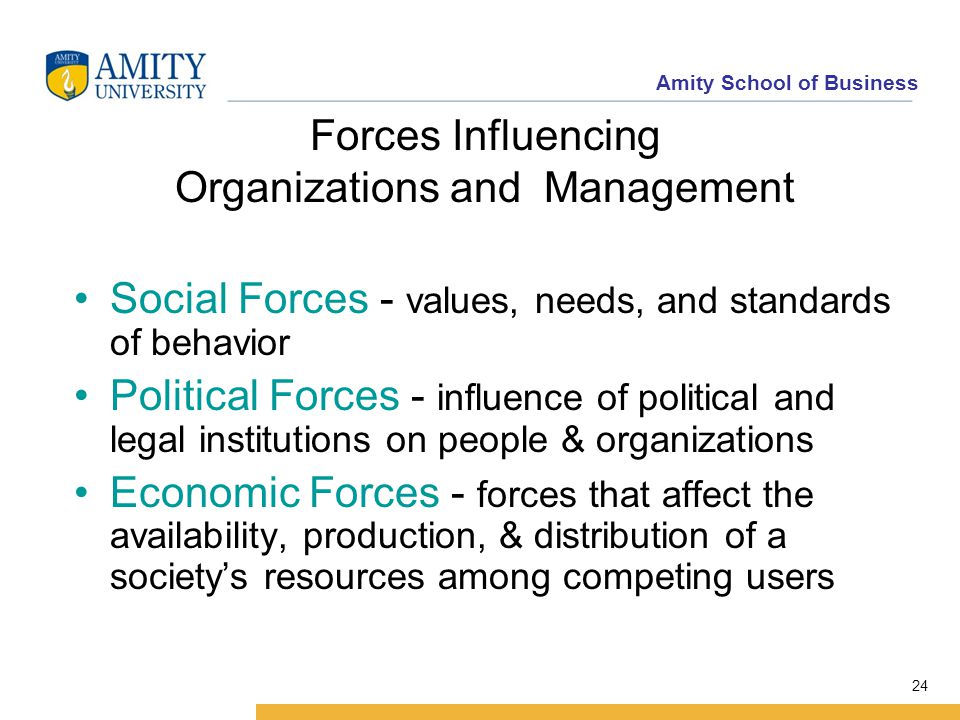 AMITY
UNIVERSITY

Amity School of Business

Forces Influencing
Organizations and Management

• Social Forces - values, needs, and standards of behavior
• Political Forces - influence of political and legal institutions on people & organizations
• Economic Forces - forces that affect the availability, production, & distribution of a society's resources among competing users

24